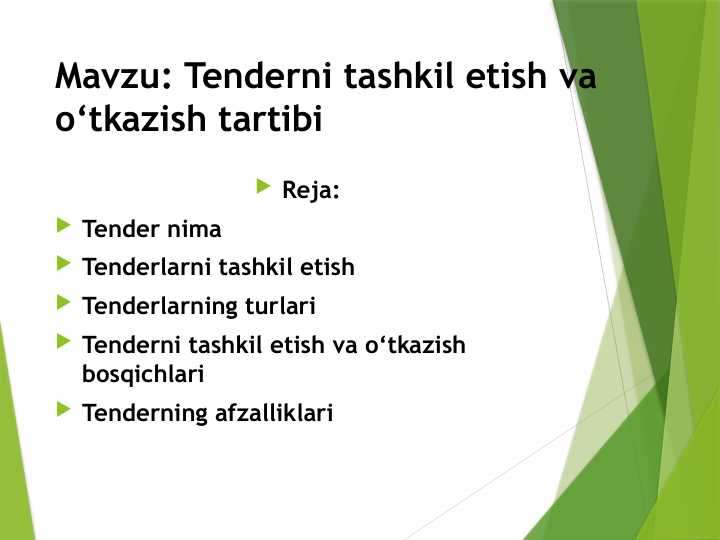 Mavzu: Tenderni tashkil etish va o‘tkazish tartibi

Reja:

Tender nima

Tenderlarni tashkil etish

Tenderlarning turlari

Tenderni tashkil etish va o‘tkazish bosqichlari

Tenderning afzalliklari